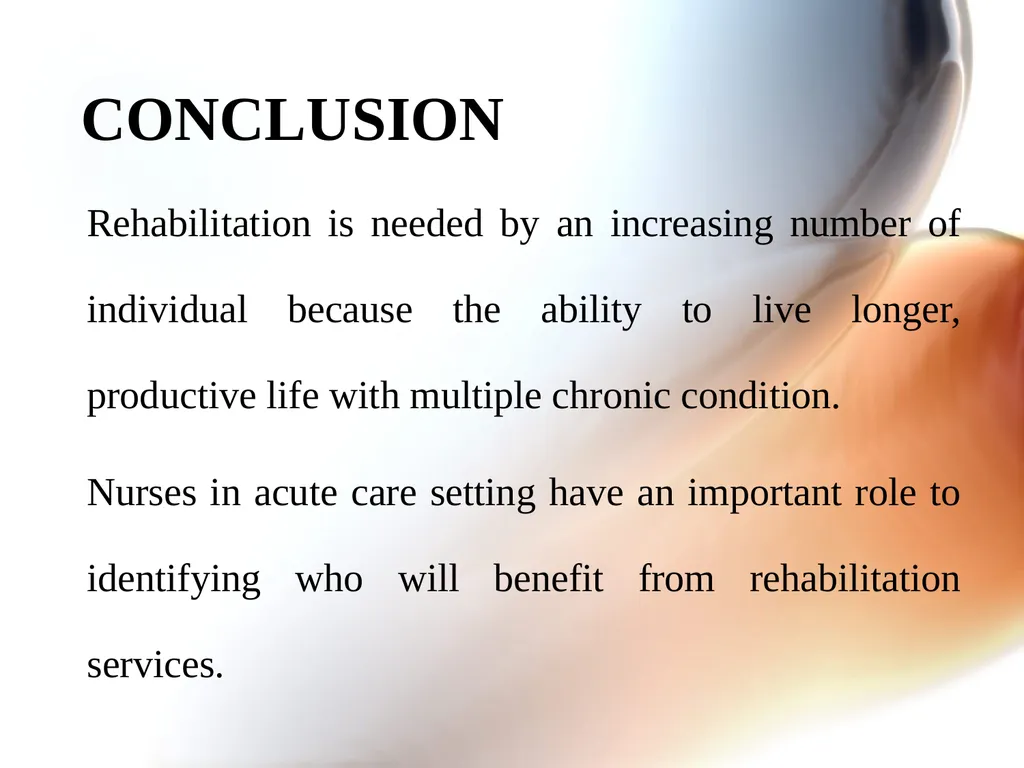 CONCLUSION

Rehabilitation is needed by an increasing number of individual because the ability to live longer, productive life with multiple chronic condition.

Nurses in acute care setting have an important role to identifying who will benefit from rehabilitation services.